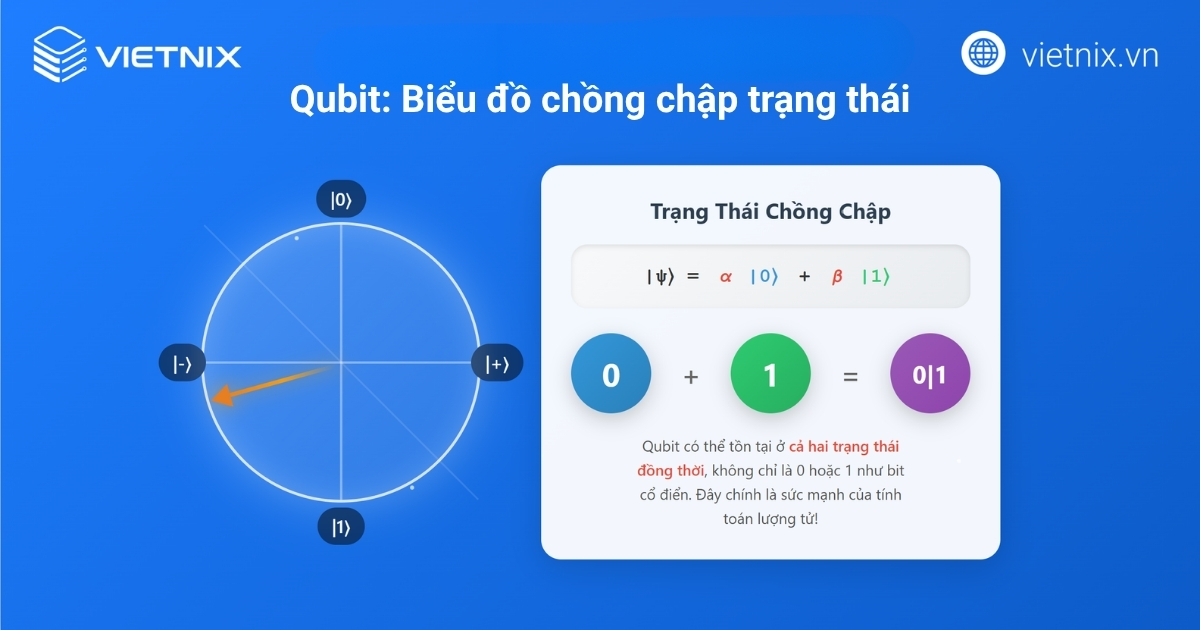 VIETNIX

vietnix.vn

Qubit: Biểu đồ chồng chập trạng thái

$|0\rangle$

$|-\rangle$

$|+\rangle$

$|1\rangle$

Trạng Thái Chồng Chập

$|\psi\rangle = \alpha |0\rangle + \beta |1\rangle$

0 + 1 = 0|1

Qubit có thể tồn tại ở cả hai trạng thái đồng thời, không chỉ là 0 hoặc 1 như bit cổ điển. Đây chính là sức mạnh của tính toán lượng tử!